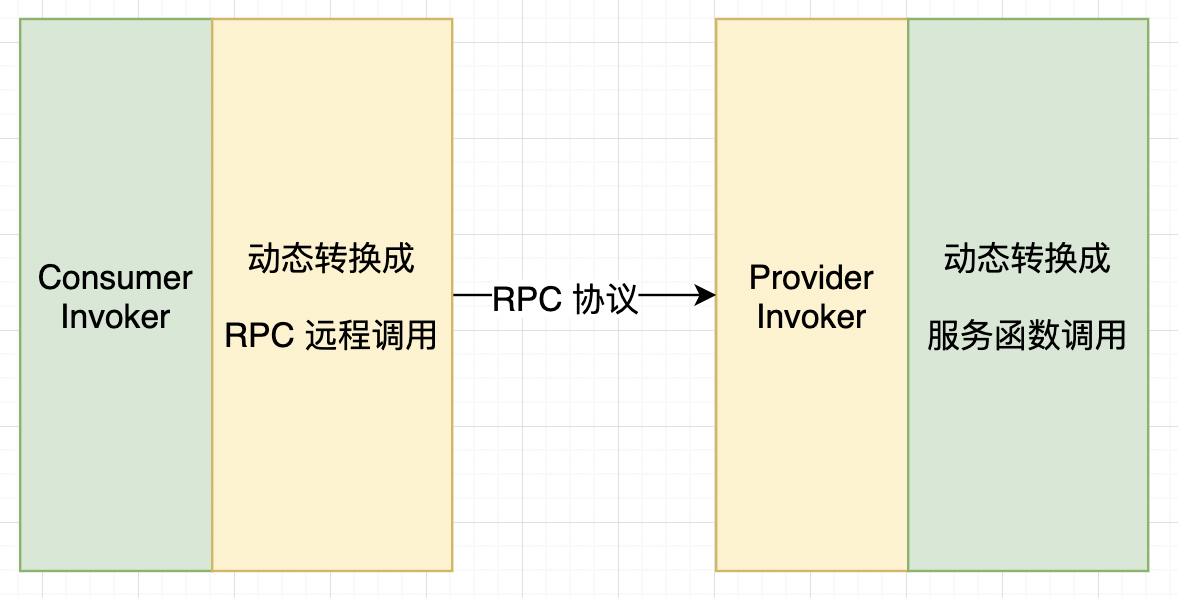 Consumer Invoker

动态转换成

RPC 远程调用

RPC 协议

Provider Invoker

动态转换成

服务函数调用